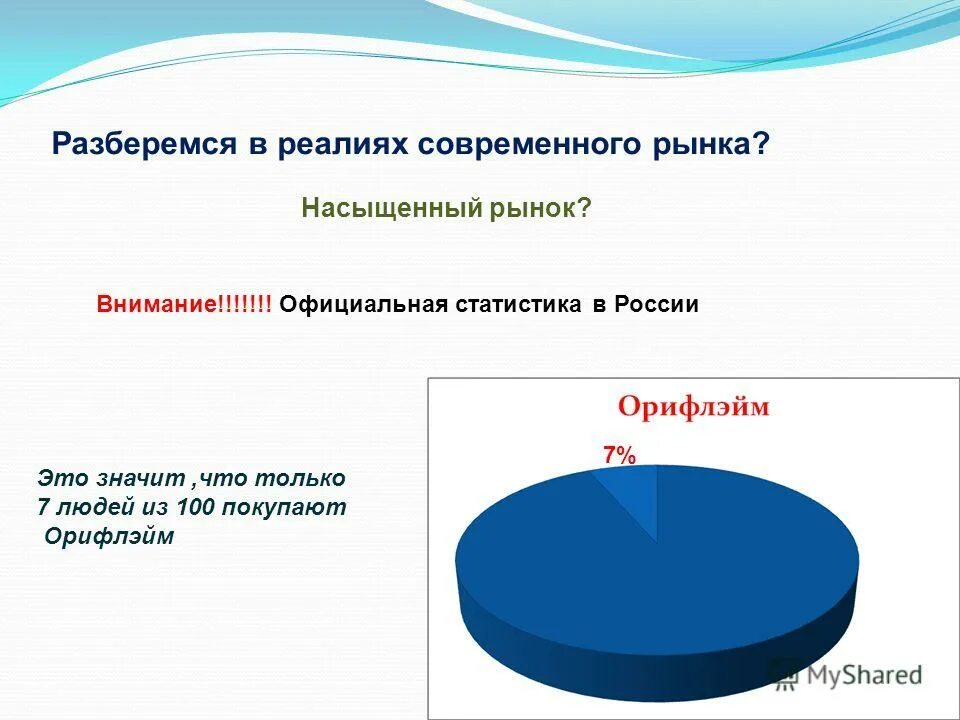 Разберемся в реалиях современного рынка?

Насыщенный рынок?

Внимание!!!!!!! Официальная статистика в России

Это значит ,что только 7 людей из 100 покупают Орифлэйм

Орифлэйм

7%

MyShared